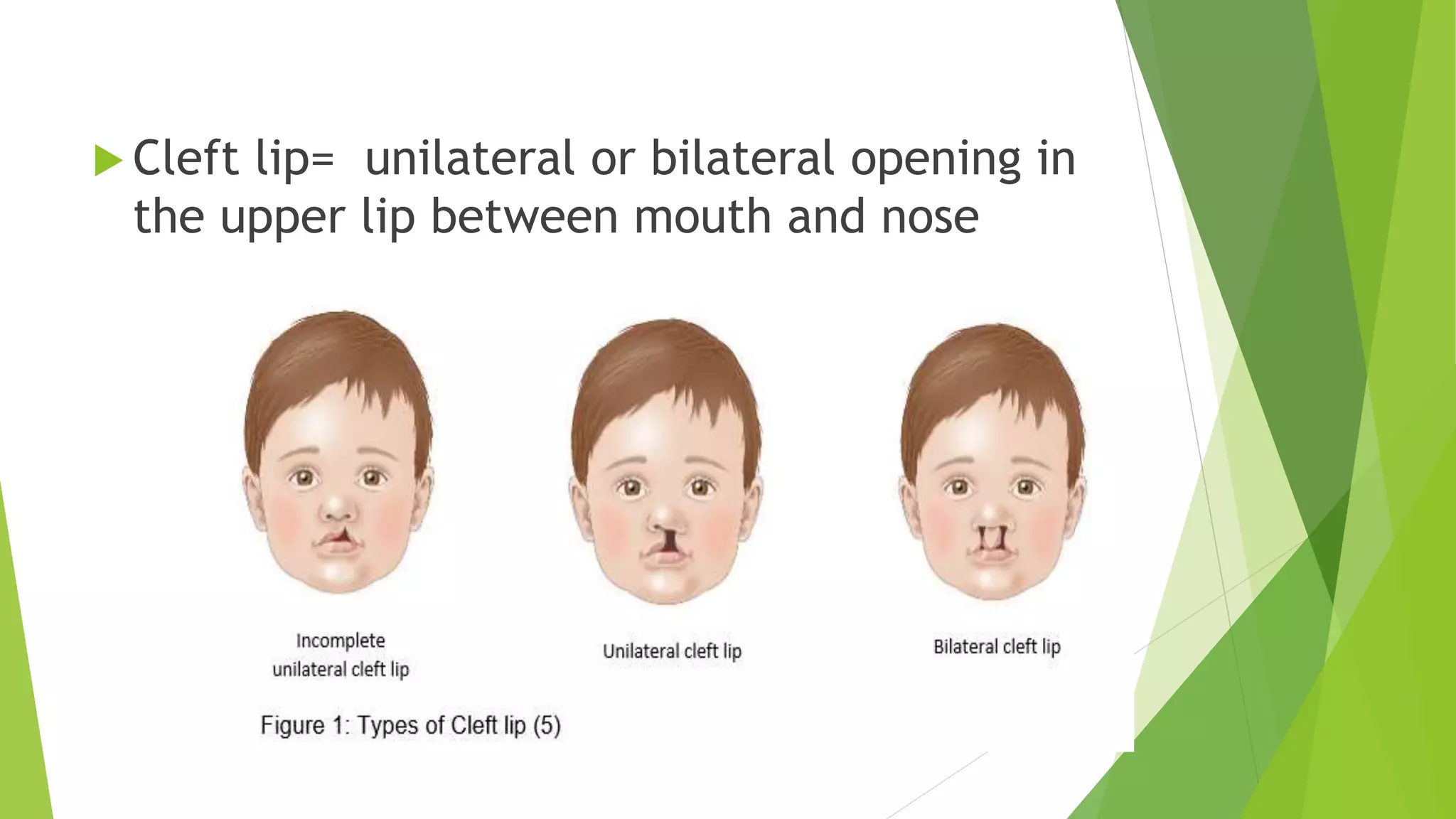 Cleft lip= unilateral or bilateral opening in the upper lip between mouth and nose

Incomplete unilateral cleft lip

Unilateral cleft lip

Bilateral cleft lip

Figure 1: Types of Cleft lip (5)